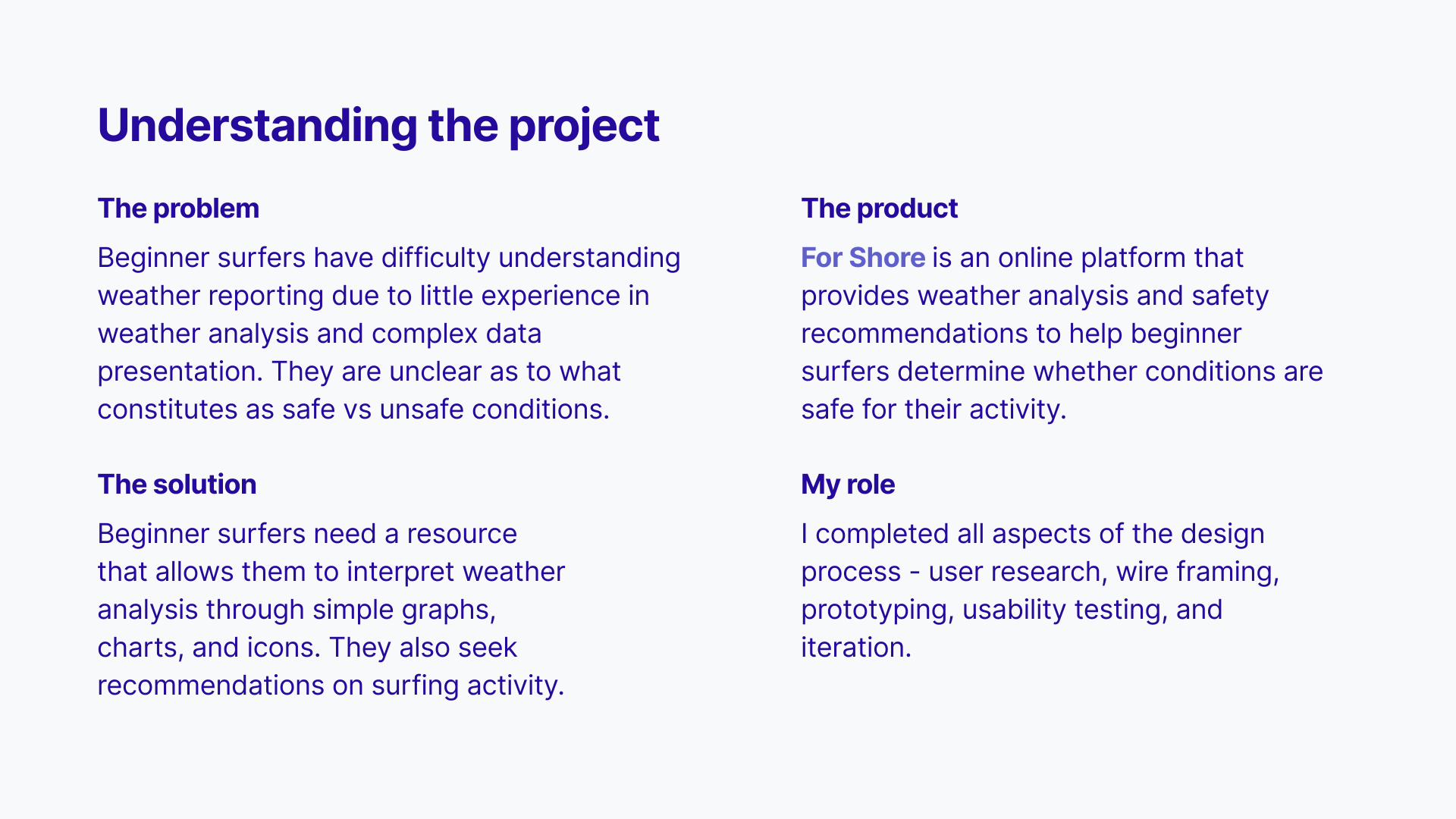 Understanding the project

The problem

Beginner surfers have difficulty understanding weather reporting due to little experience in weather analysis and complex data presentation. They are unclear as to what constitutes as safe vs unsafe conditions.

The solution

Beginner surfers need a resource that allows them to interpret weather analysis through simple graphs, charts, and icons. They also seek recommendations on surfing activity.

The product

For Shore is an online platform that provides weather analysis and safety recommendations to help beginner surfers determine whether conditions are safe for their activity.

My role

I completed all aspects of the design process - user research, wire framing, prototyping, usability testing, and iteration.